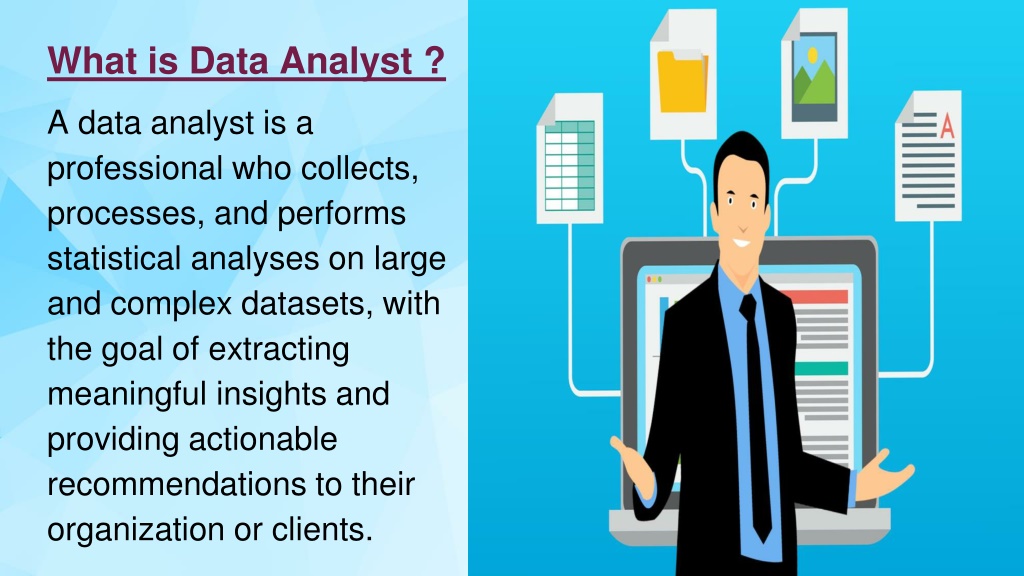 What is Data Analyst ?

A data analyst is a professional who collects, processes, and performs statistical analyses on large and complex datasets, with the goal of extracting meaningful insights and providing actionable recommendations to their organization or clients.

A